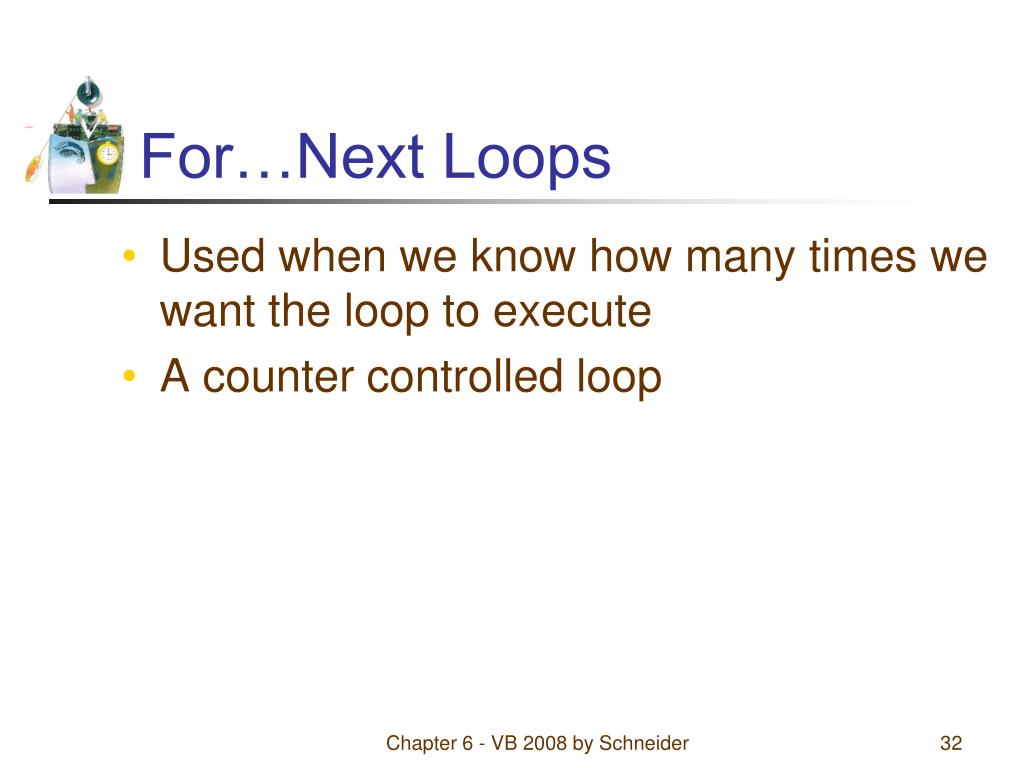 For…Next Loops

• Used when we know how many times we want the loop to execute
• A counter controlled loop

Chapter 6 - VB 2008 by Schneider

32